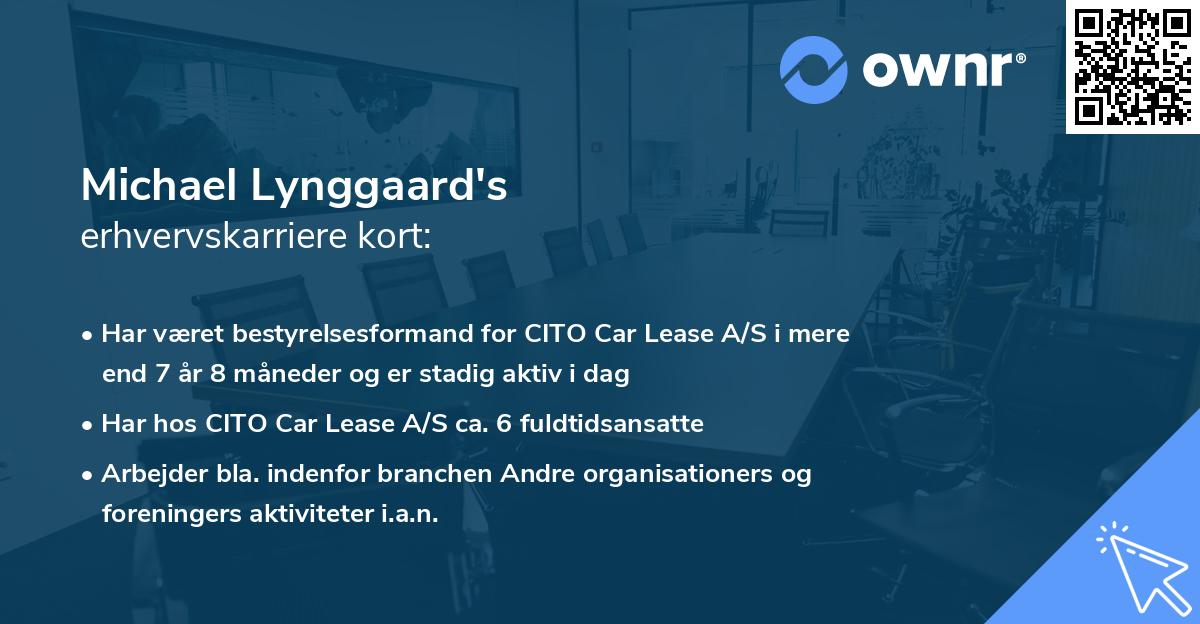 ownr®

Michael Lynggaard's
erhvervskarriere kort:

• Har været bestyrelsesformand for CITO Car Lease A/S i mere end 7 år 8 måneder og er stadig aktiv i dag

• Har hos CITO Car Lease A/S ca. 6 fuldtidsansatte

• Arbejder bla. indenfor branchen Andre organisationers og foreningers aktiviteter i.a.n.